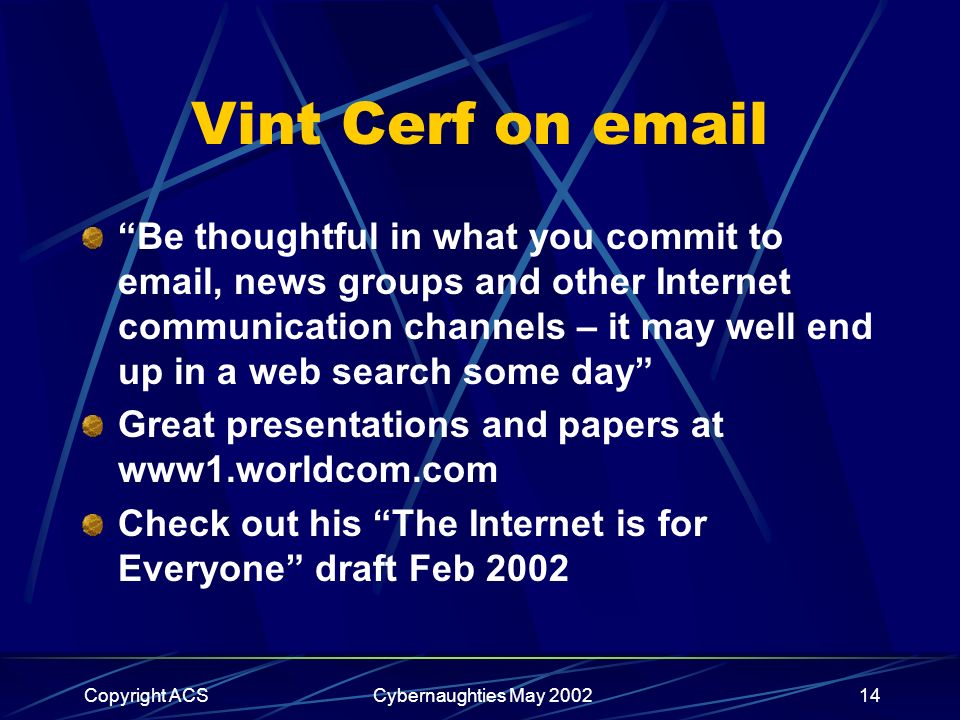 Vint Cerf on email

“Be thoughtful in what you commit to email, news groups and other Internet communication channels – it may well end up in a web search some day”

Great presentations and papers at www1.worldcom.com

Check out his “The Internet is for Everyone” draft Feb 2002

Copyright ACS Cybernaughties May 2002 14